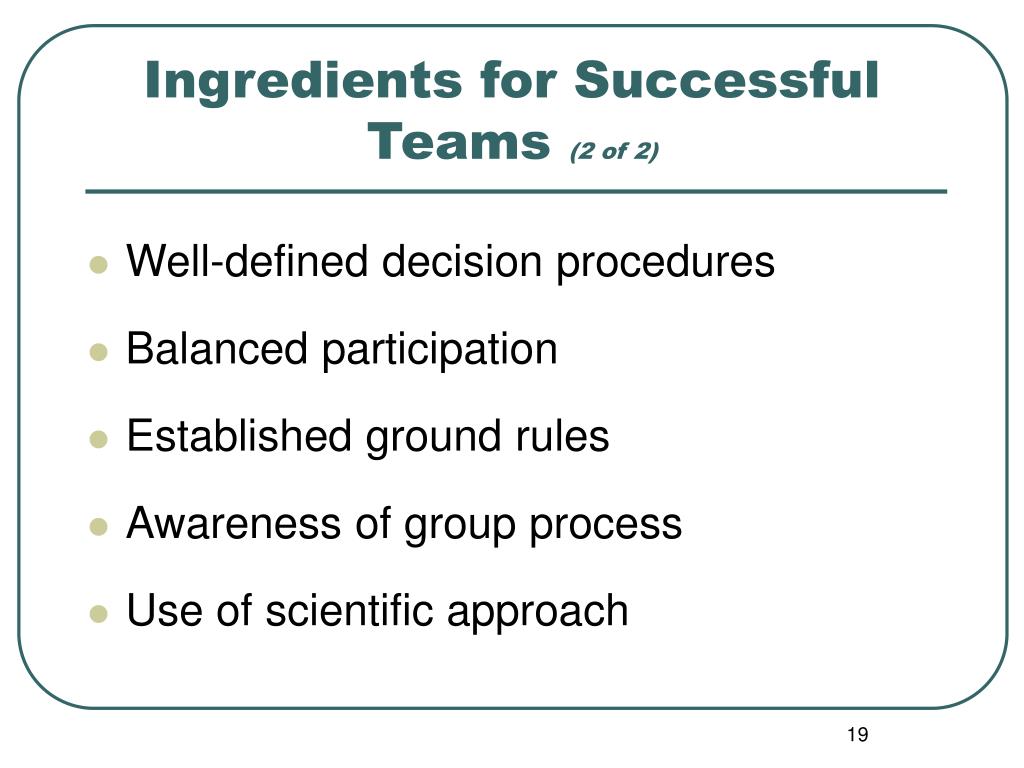 Ingredients for Successful Teams (2 of 2)

- Well-defined decision procedures
- Balanced participation
- Established ground rules
- Awareness of group process
- Use of scientific approach

19